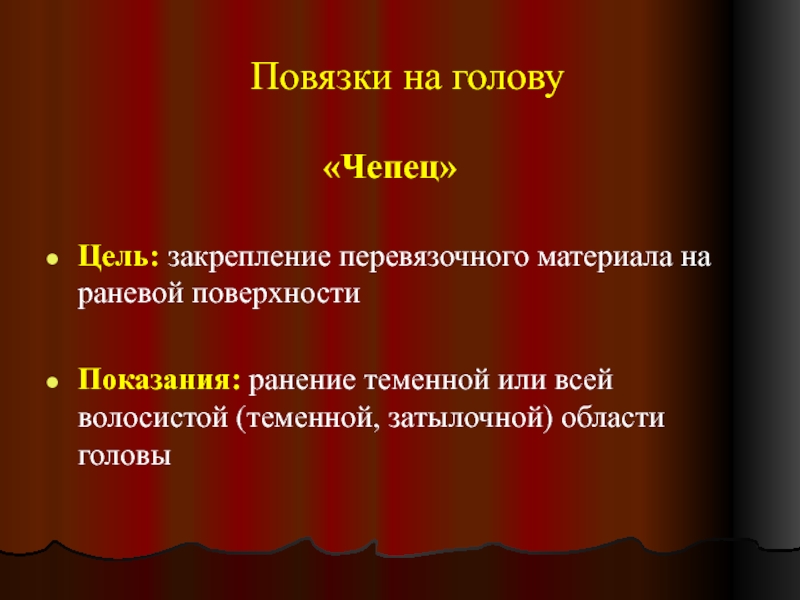 Повязки на голову

«Чепец»

Цель: закрепление перевязочного материала на раневой поверхности

Показания: ранение теменной или всей волосистой (теменной, затылочной) области головы